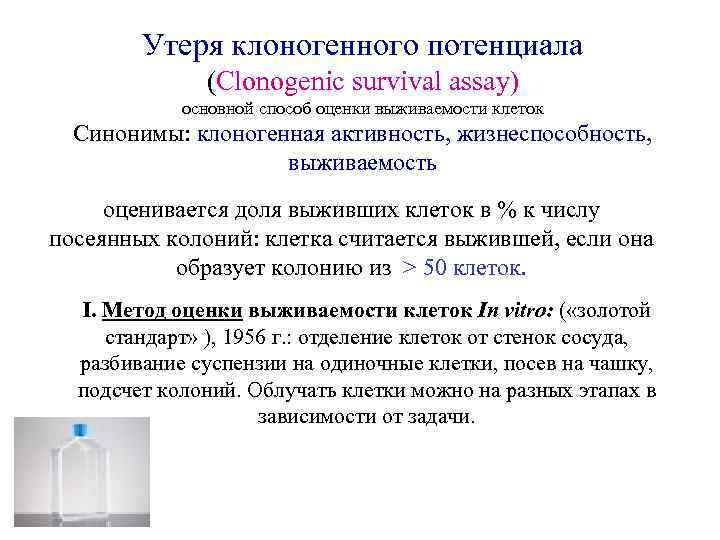 Утеря клоногенного потенциала
(Clonogenic survival assay)
основной способ оценки выживаемости клеток
Синонимы: клоногенная активность, жизнеспособность, выживаемость

оценивается доля выживших клеток в % к числу посеянных колоний: клетка считается выжившей, если она образует колонию из > 50 клеток.

I. Метод оценки выживаемости клеток In vitro: («золотой стандарт» ), 1956 г.: отделение клеток от стенок сосуда, разбивание суспензии на одиночные клетки, посев на чашку, подсчет колоний. Облучать клетки можно на разных этапах в зависимости от задачи.